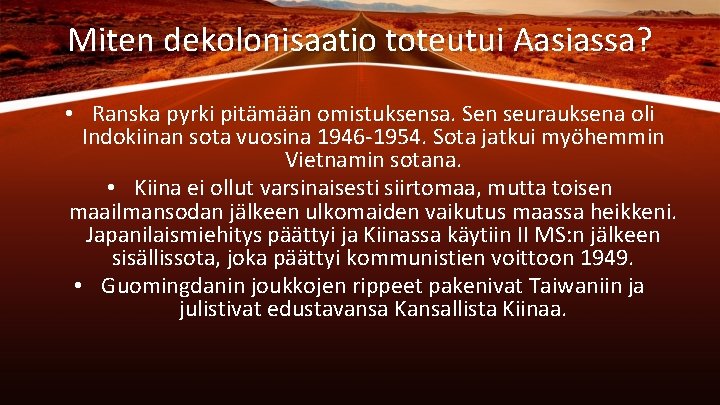 Miten dekolonisaatio toteutui Aasiassa?

• Ranska pyrki pitämään omistuksensa. Sen seurauksena oli Indokiinan sota vuosina 1946-1954. Sota jatkui myöhemmin Vietnamin sotana.

• Kiina ei ollut varsinaisesti siirtomaa, mutta toisen maailmansodan jälkeen ulkomaiden vaikutus maassa heikkeni. Japanilaismiehitys päättyi ja Kiinassa käytiin II MS:n jälkeen sisällissota, joka päättyi kommunistien voittoon 1949.

• Guomingdanin joukkojen rippeet pakenivat Taiwaniin ja julistivat edustavansa Kansallista Kiinaa.